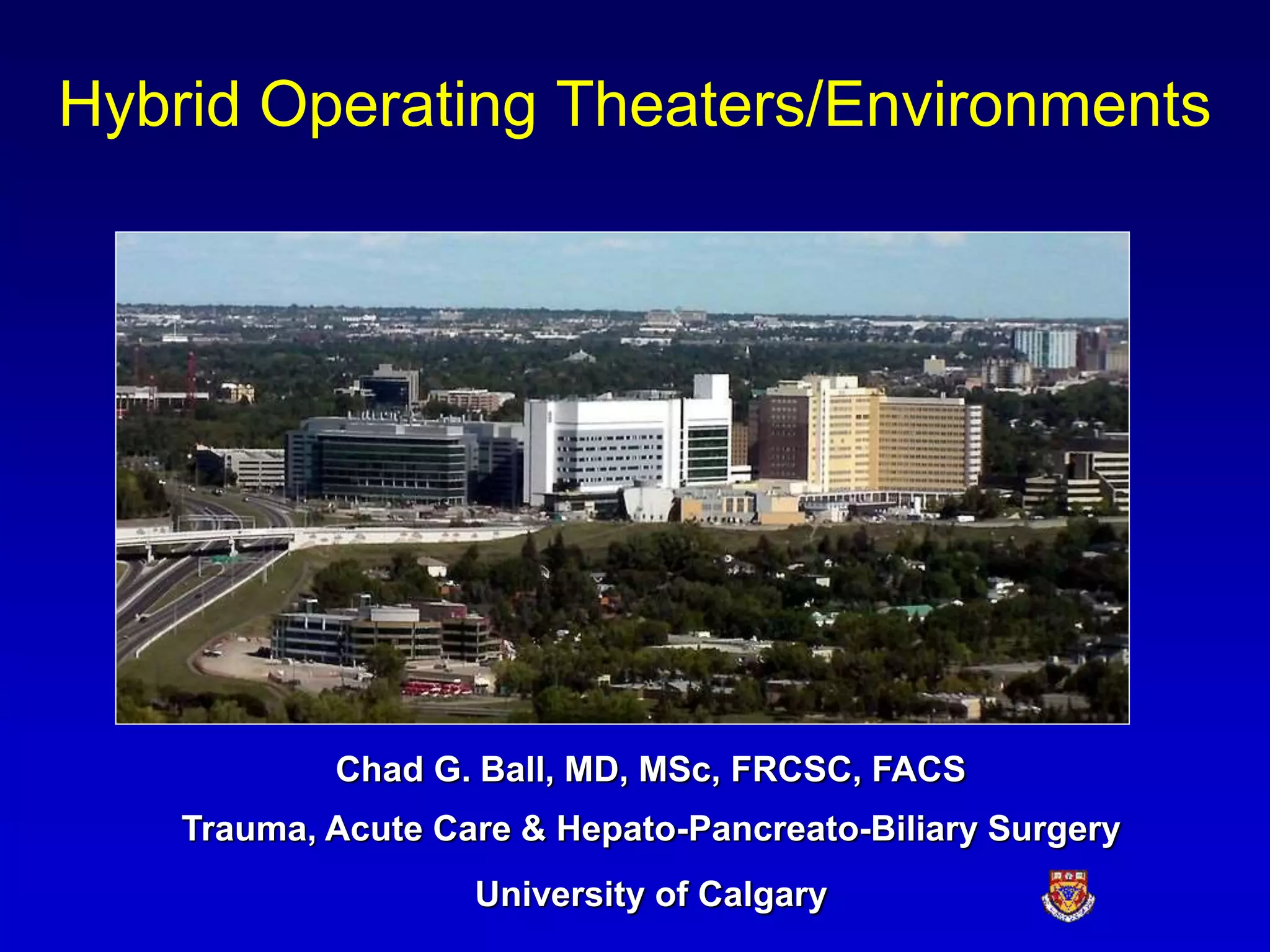 Hybrid Operating Theaters/Environments

Chad G. Ball, MD, MSc, FRCSC, FACS

Trauma, Acute Care & Hepato-Pancreato-Biliary Surgery

University of Calgary